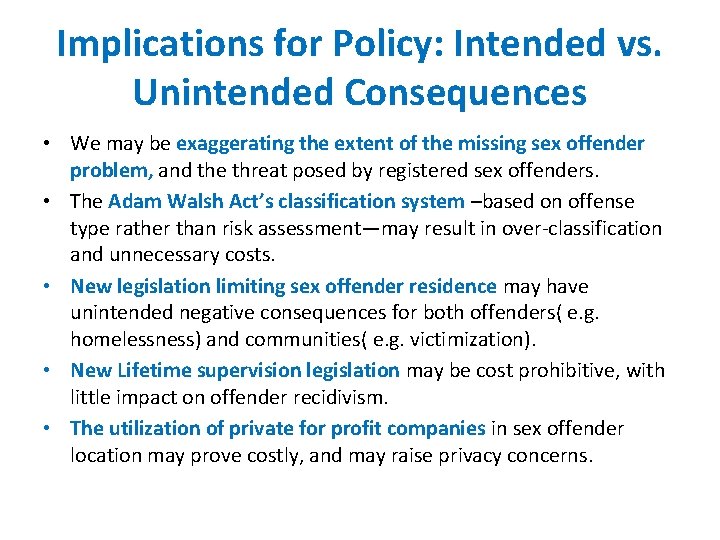 Implications for Policy: Intended vs. Unintended Consequences

• We may be exaggerating the extent of the missing sex offender problem, and the threat posed by registered sex offenders.

• The Adam Walsh Act's classification system –based on offense type rather than risk assessment—may result in over-classification and unnecessary costs.

• New legislation limiting sex offender residence may have unintended negative consequences for both offenders( e.g. homelessness) and communities( e.g. victimization).

• New Lifetime supervision legislation may be cost prohibitive, with little impact on offender recidivism.

• The utilization of private for profit companies in sex offender location may prove costly, and may raise privacy concerns.